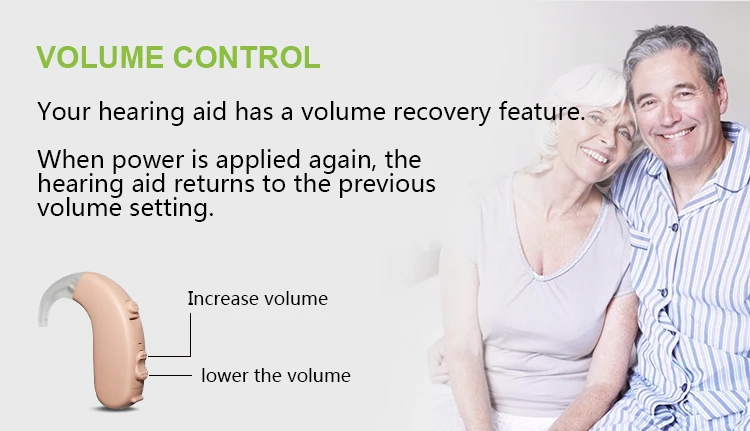 VOLUME CONTROL

Your hearing aid has a volume recovery feature.

When power is applied again, the hearing aid returns to the previous volume setting.

Increase volume

lower the volume